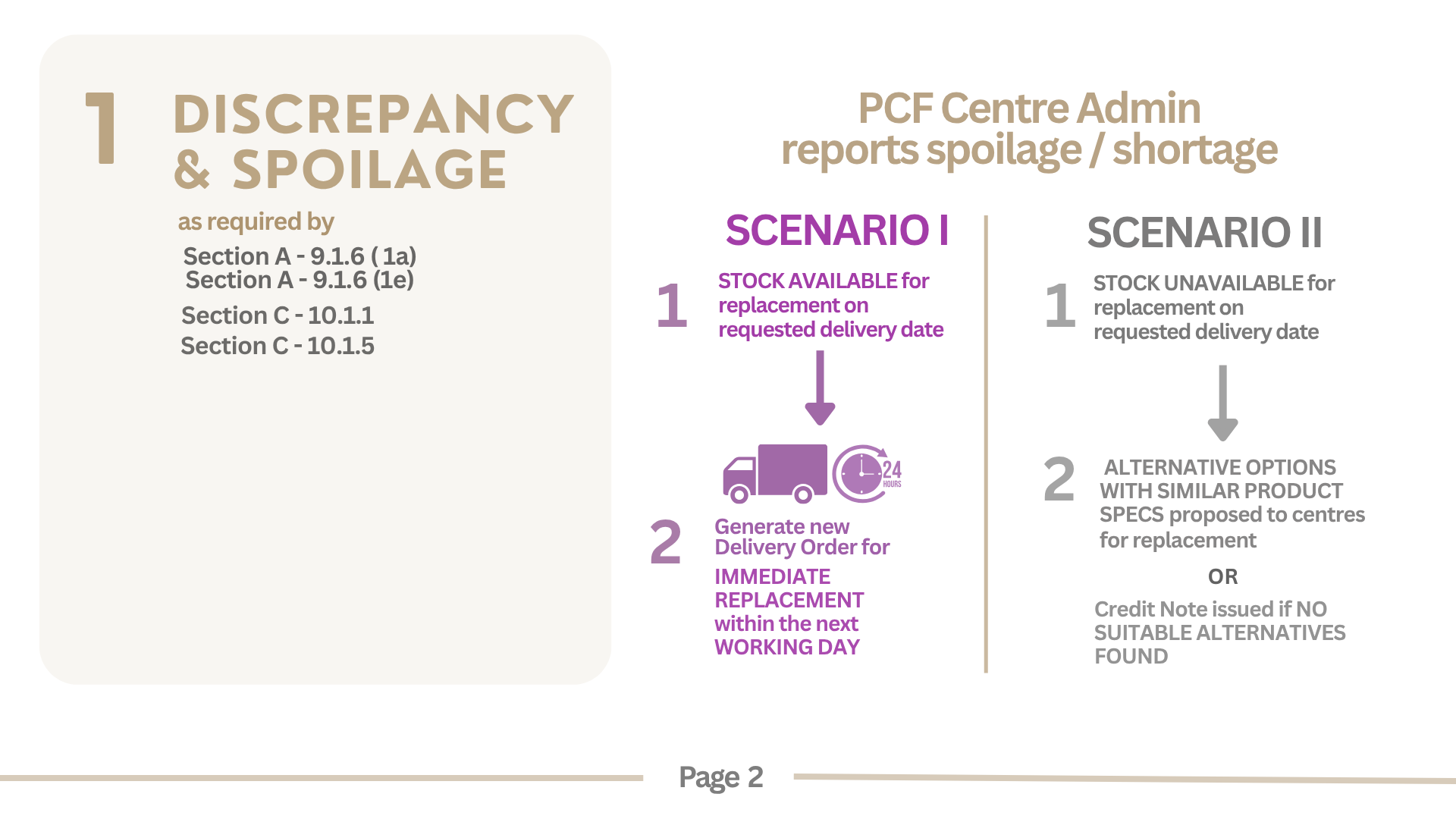 1 DISCREPANCY & SPOILAGE

as required by

Section A - 9.1.6 ( 1a)
Section A - 9.1.6 (1e)
Section C - 10.1.1
Section C - 10.1.5

PCF Centre Admin reports spoilage / shortage

SCENARIO I

1 STOCK AVAILABLE for replacement on requested delivery date

24 HOURS

2 Generate new Delivery Order for IMMEDIATE REPLACEMENT within the next WORKING DAY

SCENARIO II

1 STOCK UNAVAILABLE for replacement on requested delivery date

2 ALTERNATIVE OPTIONS WITH SIMILAR PRODUCT SPECS proposed to centres for replacement

OR

Credit Note issued if NO SUITABLE ALTERNATIVES FOUND

Page 2